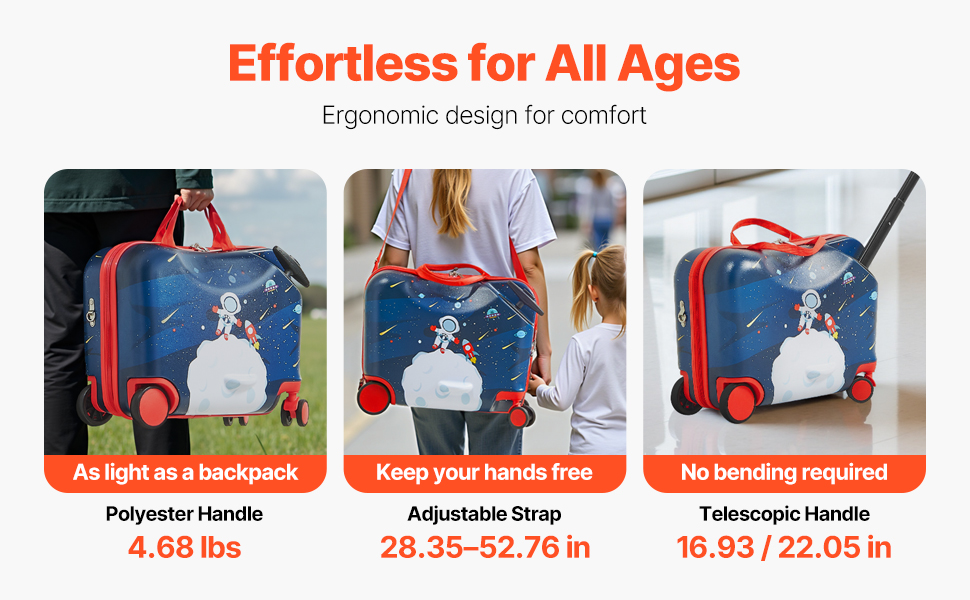 Effortless for All Ages

Ergonomic design for comfort

As light as a backpack

Polyester Handle

4.68 lbs

Keep your hands free

Adjustable Strap

28.35–52.76 in

No bending required

Telescopic Handle

16.93 / 22.05 in